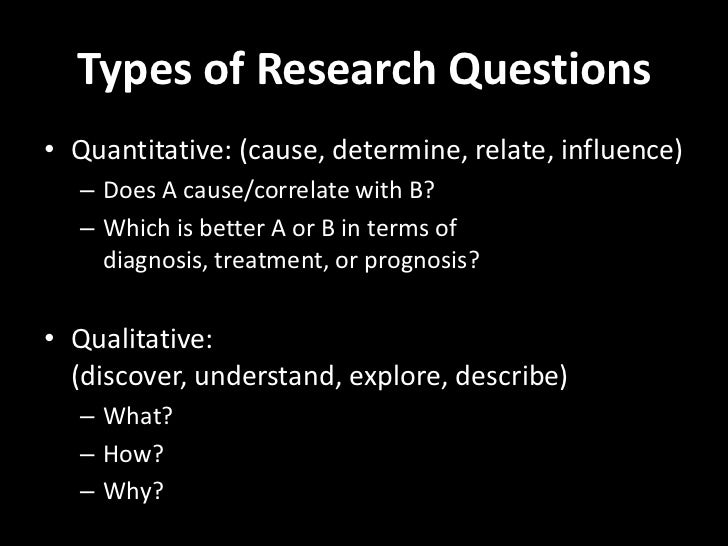 Types of Research Questions

• Quantitative: (cause, determine, relate, influence)
– Does A cause/correlate with B?
– Which is better A or B in terms of diagnosis, treatment, or prognosis?

• Qualitative: (discover, understand, explore, describe)
– What?
– How?
– Why?